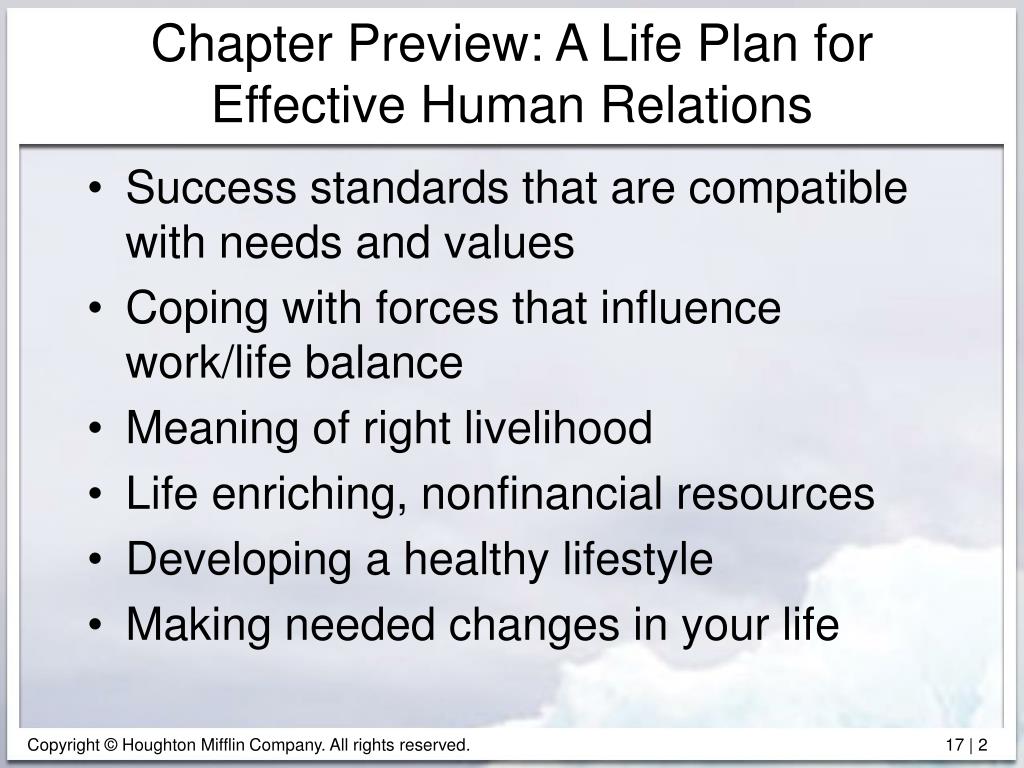 Chapter Preview: A Life Plan for Effective Human Relations

• Success standards that are compatible with needs and values
• Coping with forces that influence work/life balance
• Meaning of right livelihood
• Life enriching, nonfinancial resources
• Developing a healthy lifestyle
• Making needed changes in your life

Copyright © Houghton Mifflin Company. All rights reserved.

17 | 2